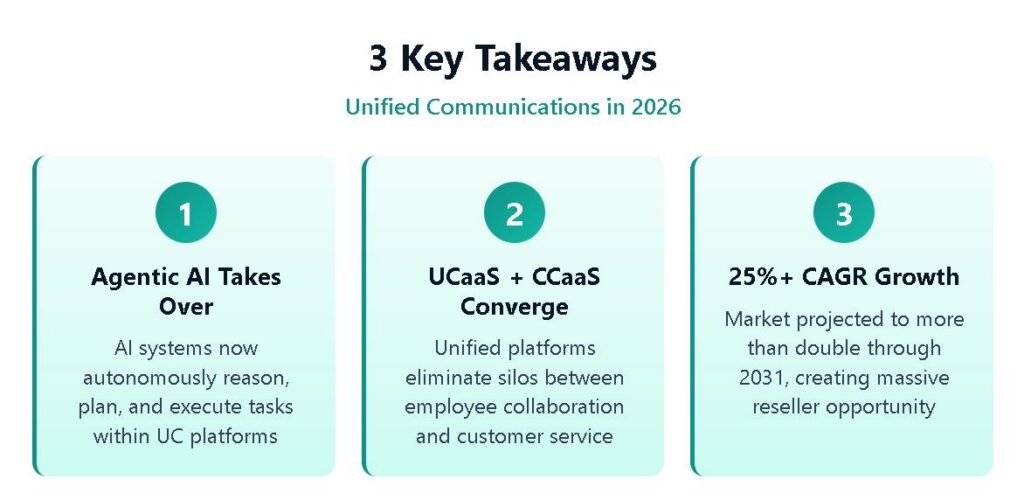 3 Key Takeaways

Unified Communications in 2026

1

Agentic AI Takes Over

AI systems now autonomously reason, plan, and execute tasks within UC platforms

2

UCaaS + CCaaS Converge

Unified platforms eliminate silos between employee collaboration and customer service

3

25%+ CAGR Growth

Market projected to more than double through 2031, creating massive reseller opportunity